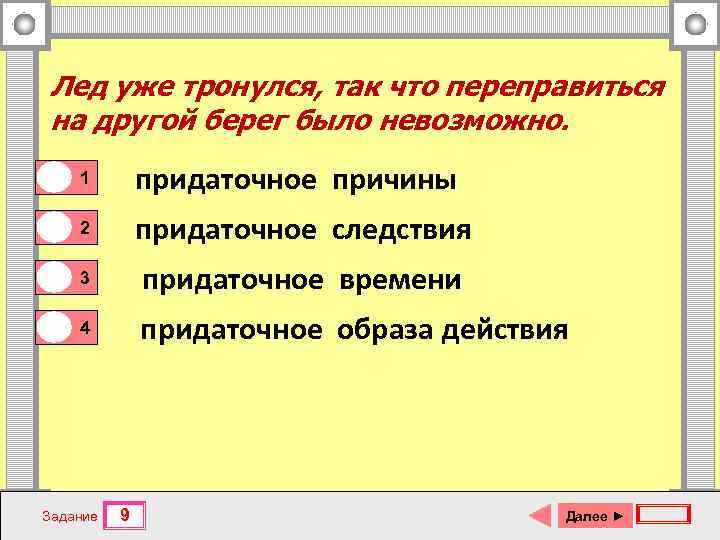 Лед уже тронулся, так что переправиться на другой берег было невозможно.

1 придаточное причины

2 придаточное следствия

3 придаточное времени

4 придаточное образа действия

Задание 9

Далее ►